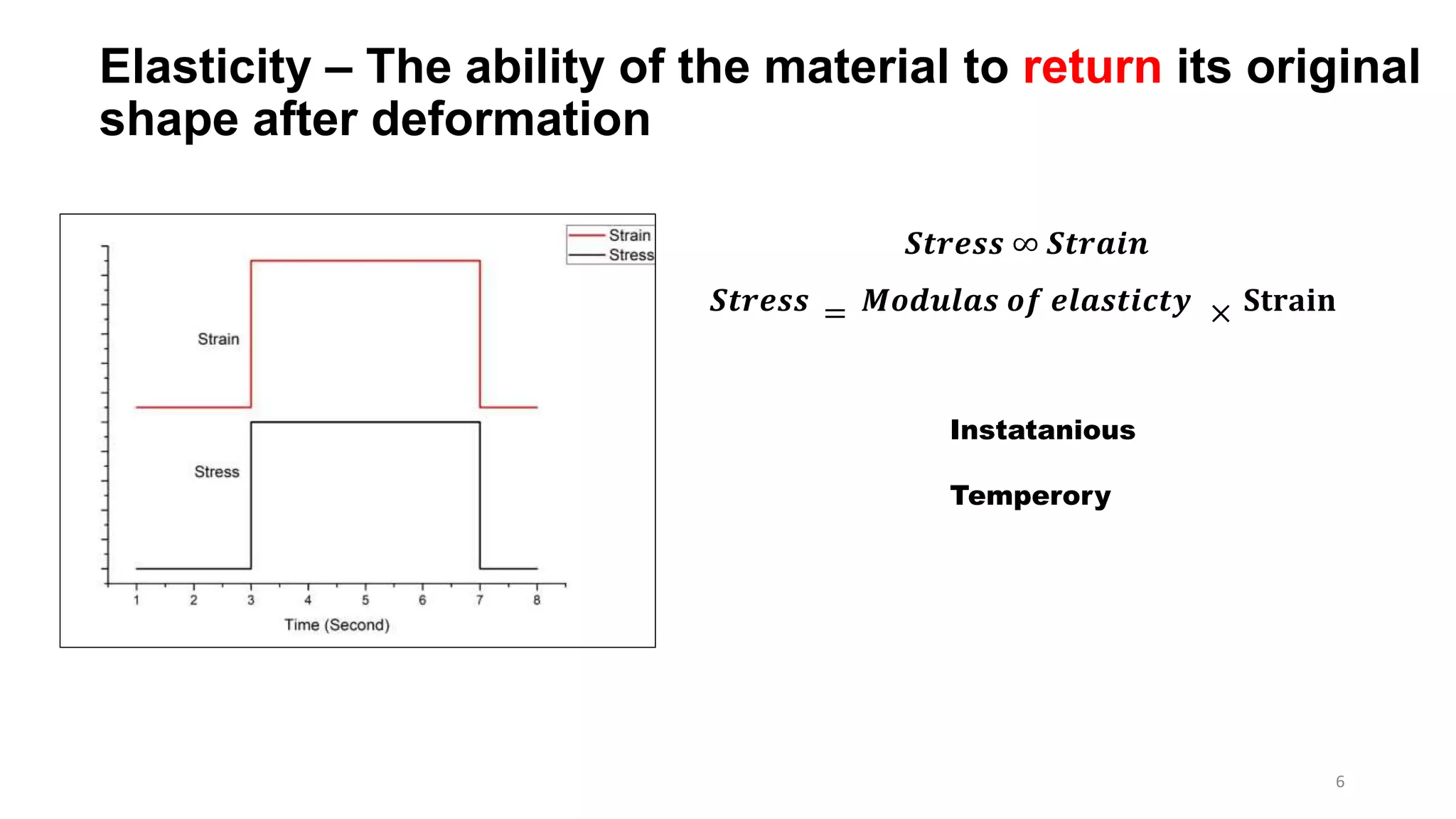 Elasticity – The ability of the material to return its original shape after deformation

Strain
Stress

Strain

Stress

1 2 3 4 5 6 7 8
Time (Second)

$Stress \infty Strain$

$Stress = Modulas\ of\ elasticty \times \text{Strain}$

Instatanious

Temperory

6